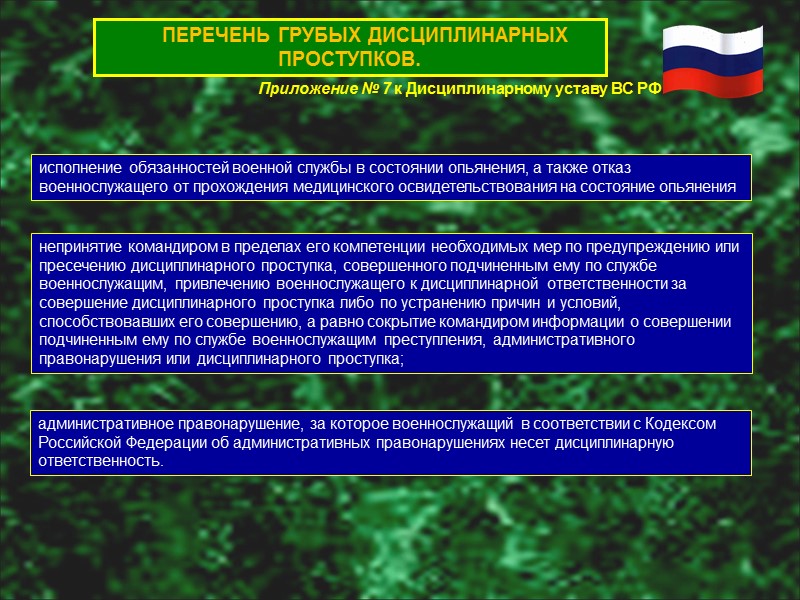 ПЕРЕЧЕНЬ ГРУБЫХ ДИСЦИПЛИНАРНЫХ ПРОСТУПКОВ.

Приложение № 7 к Дисциплинарному уставу ВС РФ

исполнение обязанностей военной службы в состоянии опьянения, а также отказ военнослужащего от прохождения медицинского освидетельствования на состояние опьянения

непринятие командиром в пределах его компетенции необходимых мер по предупреждению или пресечению дисциплинарного проступка, совершенного подчиненным ему по службе военнослужащим, привлечению военнослужащего к дисциплинарной ответственности за совершение дисциплинарного проступка либо по устранению причин и условий, способствовавших его совершению, а равно сокрытие командиром информации о совершении подчиненным ему по службе военнослужащим преступления, административного правонарушения или дисциплинарного проступка;

административное правонарушение, за которое военнослужащий в соответствии с Кодексом Российской Федерации об административных правонарушениях несет дисциплинарную ответственность.